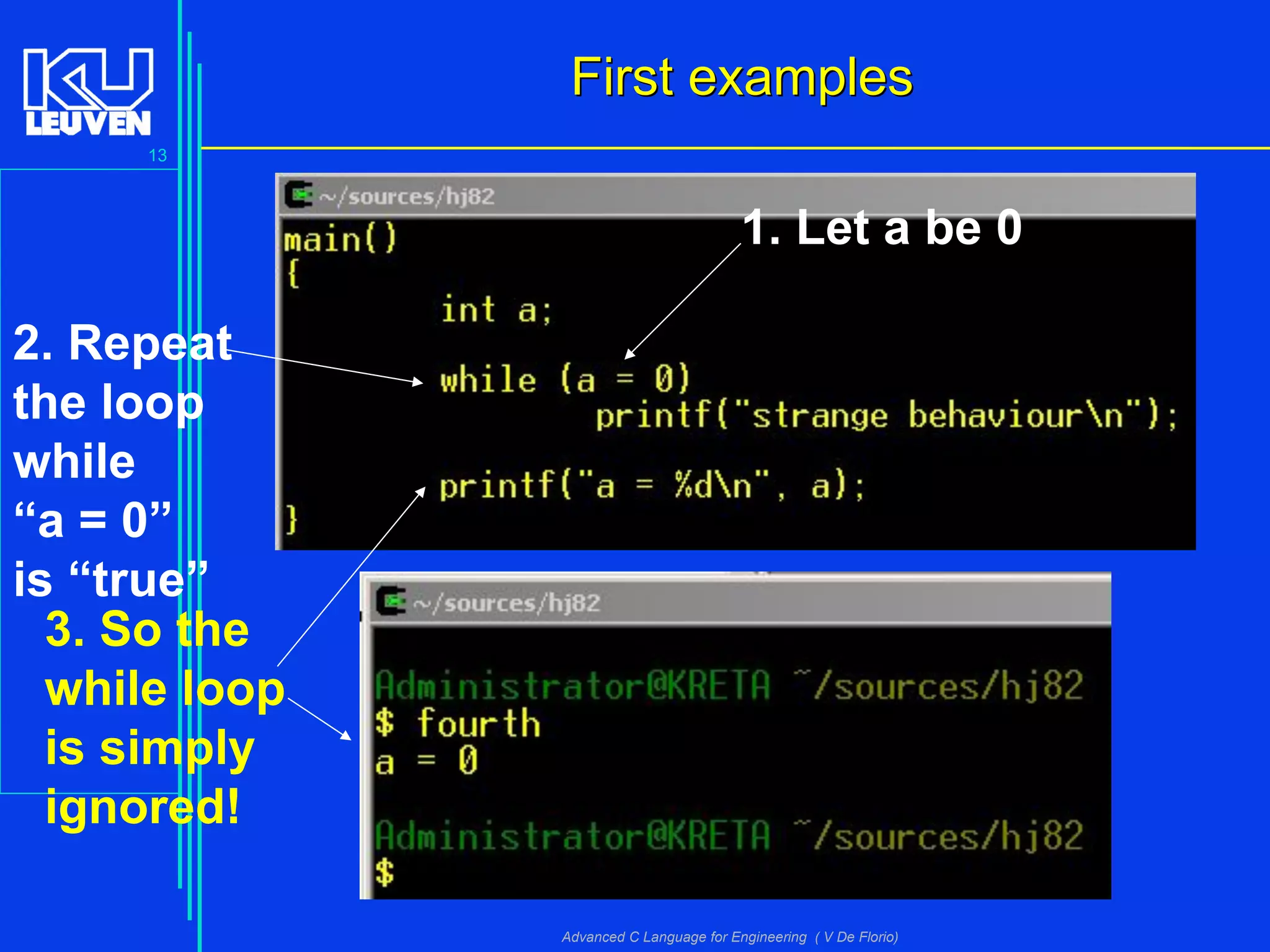 KU LEUVEN

13

First examples

~/sources/hj82

main()
{
int a;

while (a = 0)
printf("strange behaviour\n");

printf("a = %d\n", a);
}

1. Let a be 0

2. Repeat the loop while "a = 0" is "true"

3. So the while loop is simply ignored!

~/sources/hj82

Administrator@KRETA ~/sources/hj82
$ fourth
a = 0

Administrator@KRETA ~/sources/hj82
$

Advanced C Language for Engineering ( V De Florio)